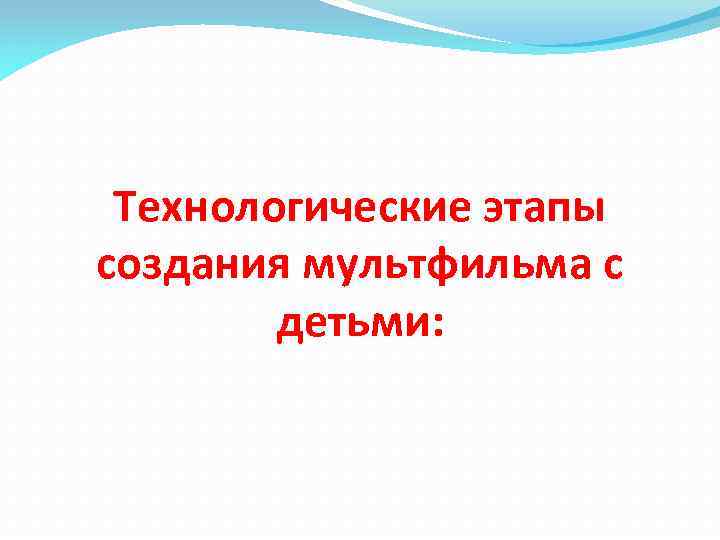 Технологические этапы создания мультфильма с детьми: